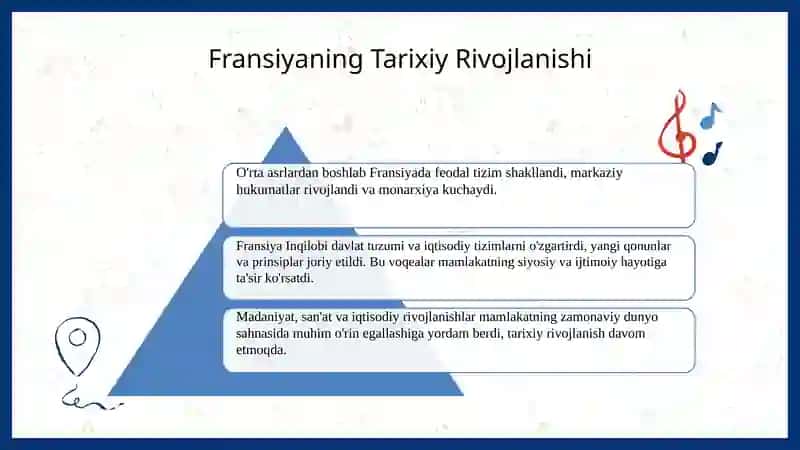 Fransiyaning Tarixiy Rivojlanishi

O'rta asrlardan boshlab Fransiyada feodal tizim shakllandi, markaziy hukumatlar rivojlandi va monarxiya kuchaydi.

Fransiya Inqilobi davlat tuzumi va iqtisodiy tizimlarni o'zgartirdi, yangi qonunlar va prinsiplar joriy etildi. Bu voqealar mamlakatning siyosiy va ijtimoiy hayotiga ta'sir ko'rsatdi.

Madaniyat, san'at va iqtisodiy rivojlanishlar mamlakatning zamonaviy dunyo sahnasida muhim o'rin egallashiga yordam berdi, tarixiy rivojlanish davom etmoqda.